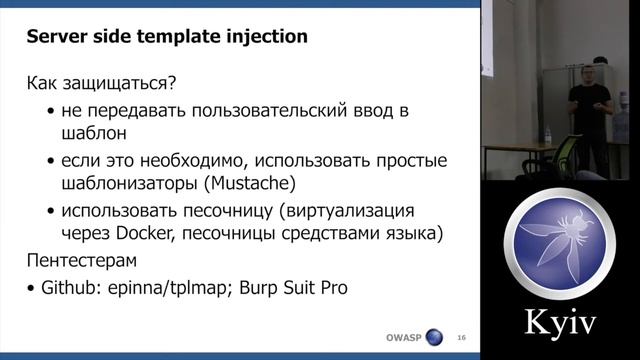 Server side template injection

Как защищаться?

• не передавать пользовательский ввод в шаблон

• если это необходимо, использовать простые шаблонизаторы (Mustache)

• использовать песочницу (виртуализация через Docker, песочницы средствами языка)

Пентестерам

• Github: epinna/tplmap; Burp Suit Pro

OWASP 16

Kyiv